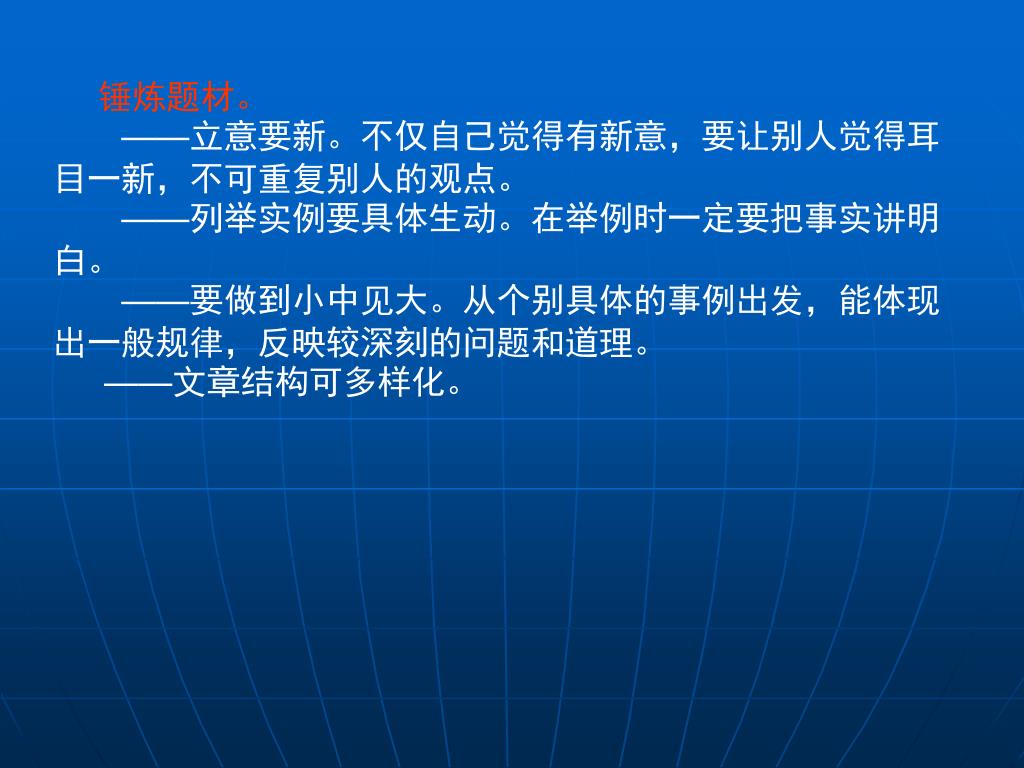 锤炼题材。

——立意要新。不仅自己觉得有新意，要让别人觉得耳目一新，不可重复别人的观点。

——列举实例要具体生动。在举例时一定要把事实讲明白。

——要做到小中见大。从个别具体的事例出发，能体现出一般规律，反映较深刻的问题和道理。

——文章结构可多样化。